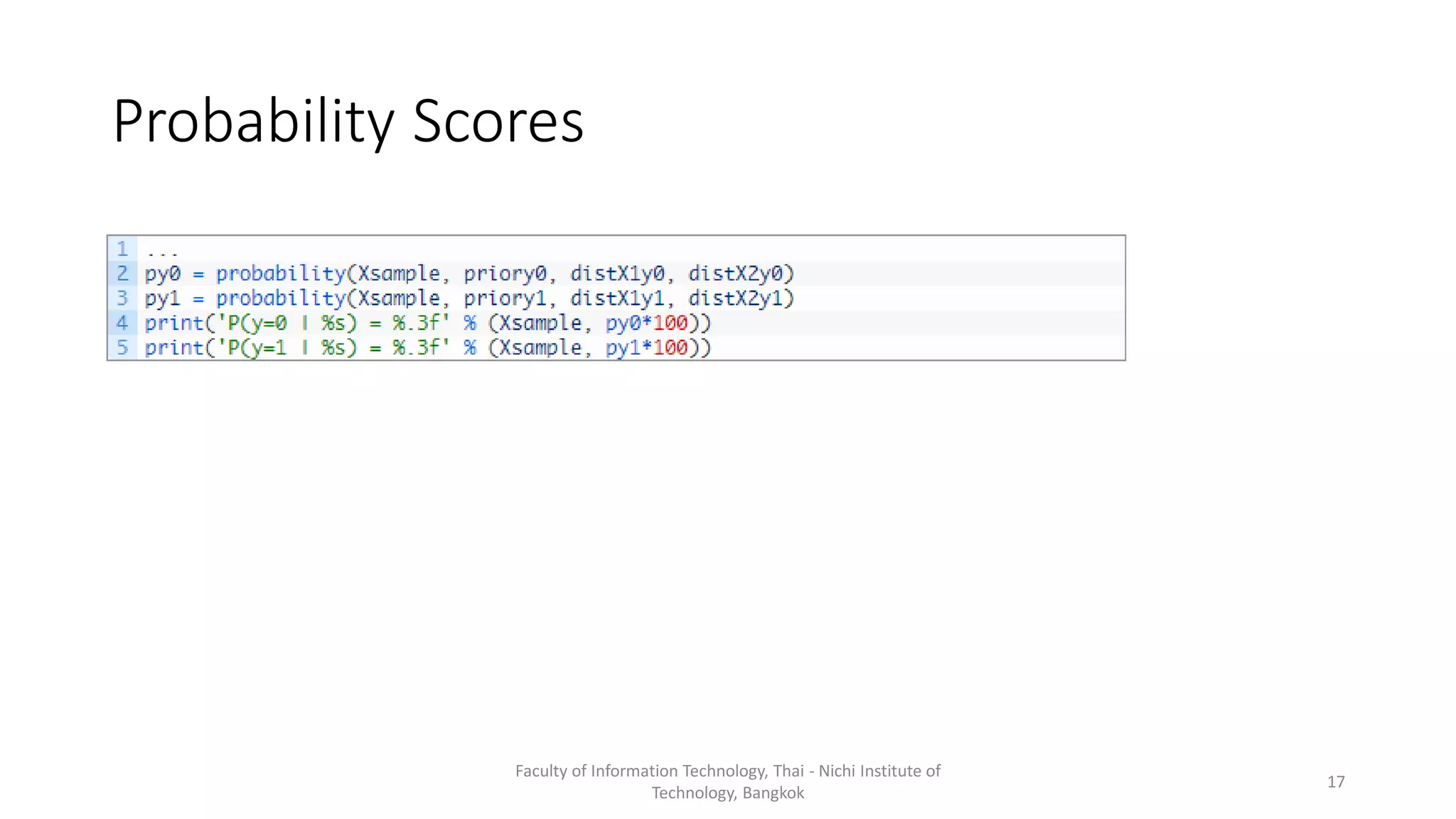 Probability Scores

1 ...
2 py0 = probability(Xsample, priory0, distX1y0, distX2y0)
3 py1 = probability(Xsample, priory1, distX1y1, distX2y1)
4 print('P(y=0 | %s) = %.3f' % (Xsample, py0*100))
5 print('P(y=1 | %s) = %.3f' % (Xsample, py1*100))

Faculty of Information Technology, Thai - Nichi Institute of Technology, Bangkok

17